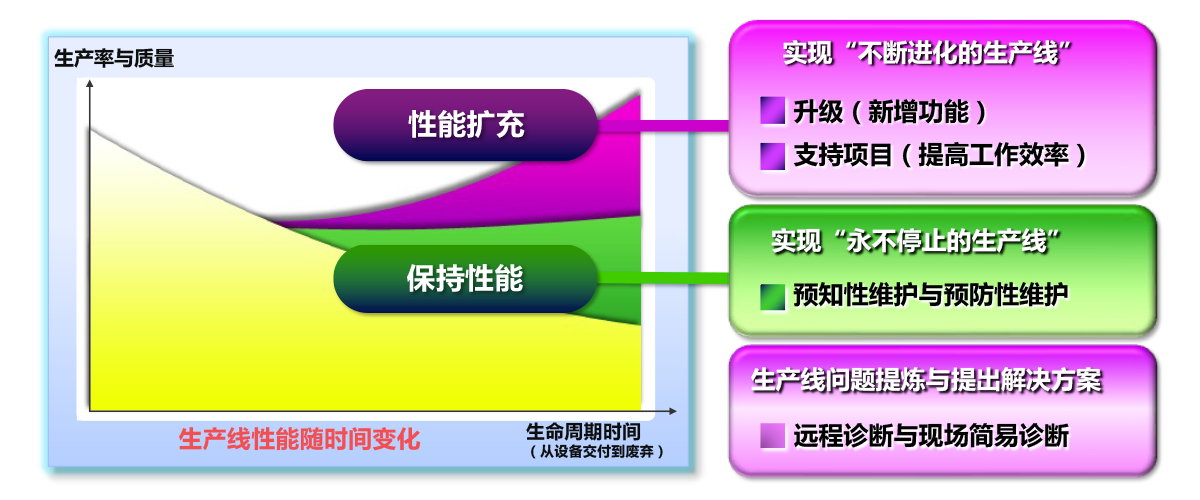 生产率与质量

性能扩充

保持性能

生产线性能随时间变化

生命周期时间
（从设备交付到废弃）

实现“不断进化的生产线”

升级（新增功能）

支持项目（提高工作效率）

实现“永不停止的生产线”

预知性维护与预防性维护

生产线问题提炼与提出解决方案

远程诊断与现场简易诊断